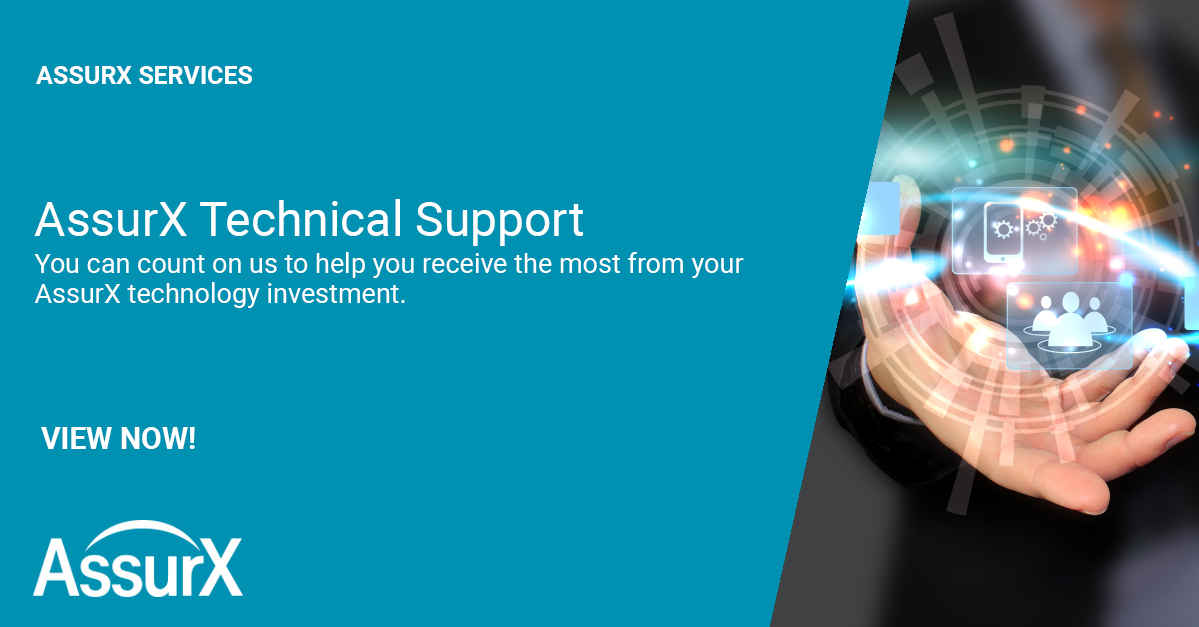 ASSURX SERVICES

AssurX Technical Support

You can count on us to help you receive the most from your AssurX technology investment.

VIEW NOW!

AssurX